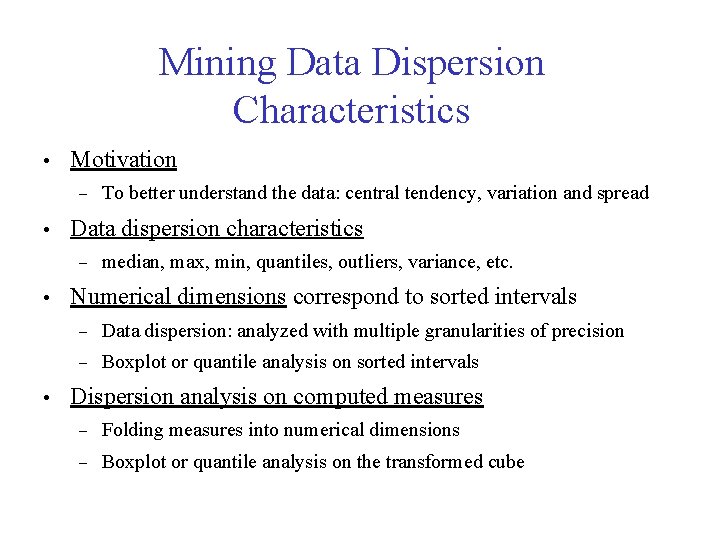 Mining Data Dispersion Characteristics

• Motivation
– To better understand the data: central tendency, variation and spread

• Data dispersion characteristics
– median, max, min, quantiles, outliers, variance, etc.

• Numerical dimensions correspond to sorted intervals
– Data dispersion: analyzed with multiple granularities of precision
– Boxplot or quantile analysis on sorted intervals

• Dispersion analysis on computed measures
– Folding measures into numerical dimensions
– Boxplot or quantile analysis on the transformed cube